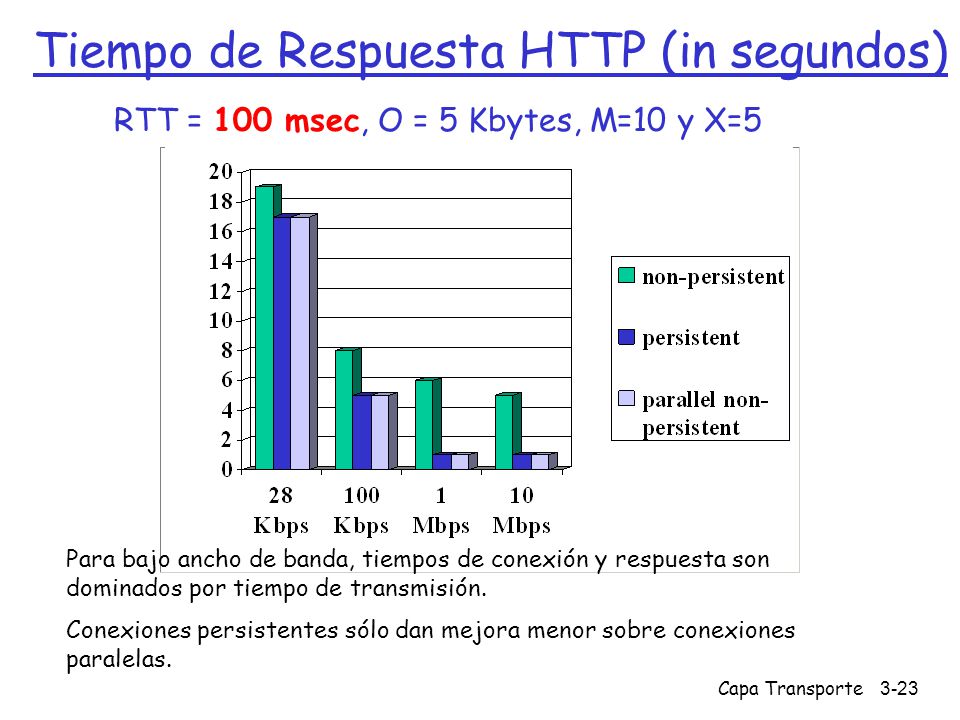 Tiempo de Respuesta HTTP (in segundos)

RTT = 100 msec, O = 5 Kbytes, M=10 y X=5

20
18
16
14
12
10
8
6
4
2
0

28 Kbps
100 Kbps
1 Mbps
10 Mbps

non-persistent
persistent
parallel non-persistent

Para bajo ancho de banda, tiempos de conexión y respuesta son dominados por tiempo de transmisión.

Conexiones persistentes sólo dan mejora menor sobre conexiones paralelas.

Capa Transporte 3-23